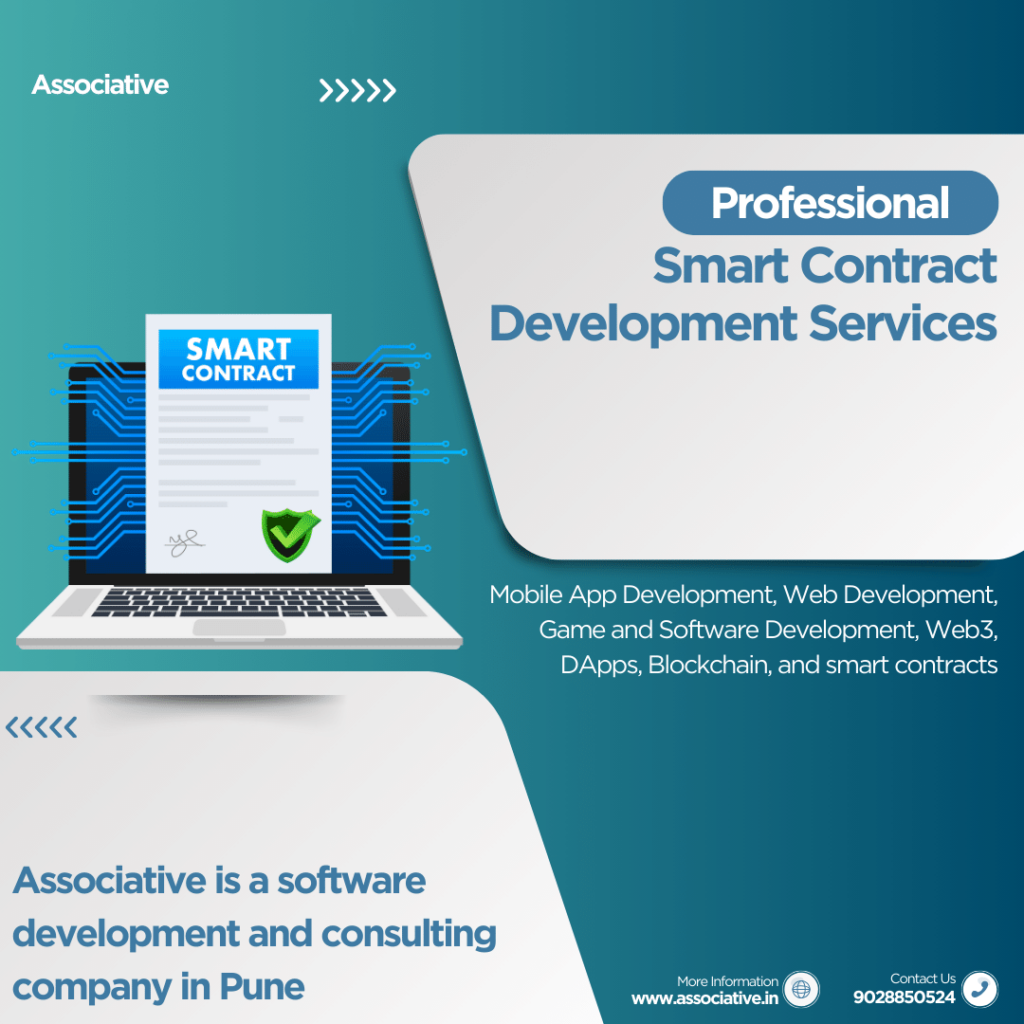 Associative

>>>>>

Professional
Smart Contract
Development Services

SMART
CONTRACT

Mobile App Development, Web Development, Game and Software Development, Web3, DApps, Blockchain, and smart contracts

<<<<<

Associative is a software development and consulting company in Pune

More Information
www.associative.in

Contact Us
9028850524